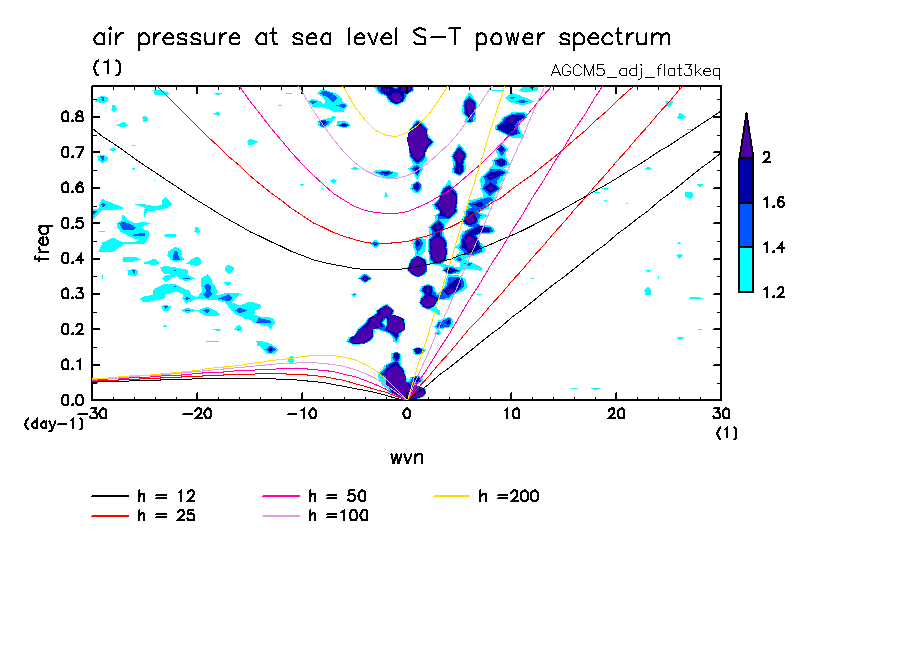 air pressure at sea level S-T power spectrum

(1)

AGCM5_adj_flat3keq

freq

0.8
0.7
0.6
0.5
0.4
0.3
0.2
0.1
0.0

(day-1)

-30 -20 -10 0 10 20 30

(1)

wvn

2
1.6
1.4
1.2

h = 12
h = 25
h = 50
h =100
h =200